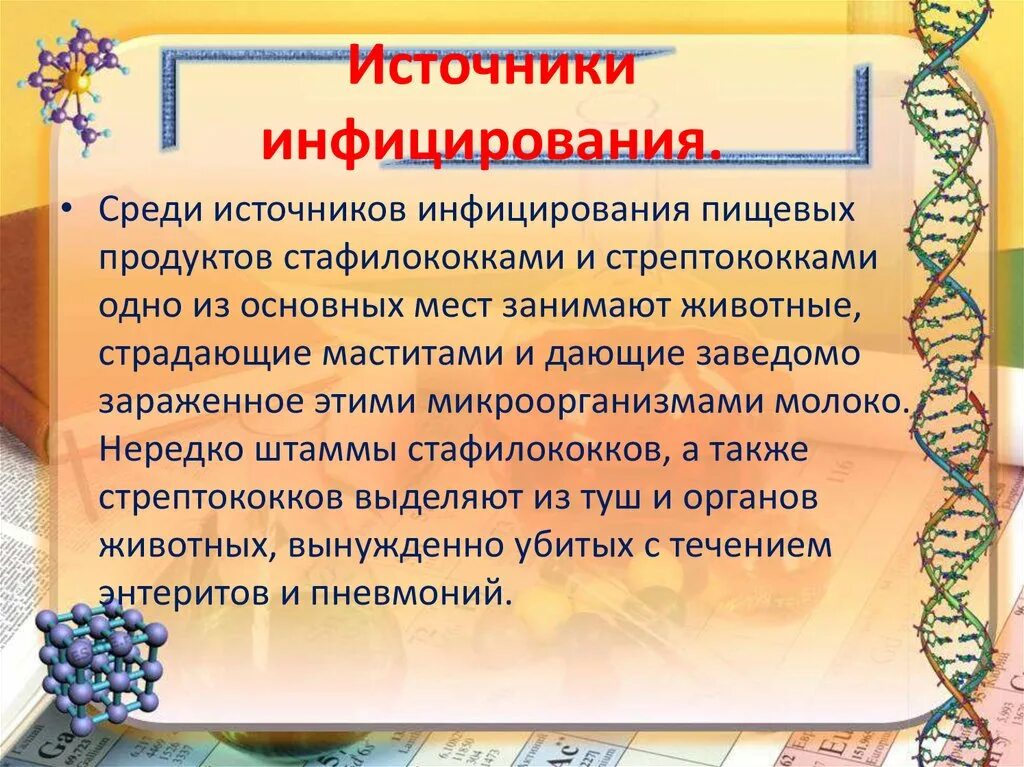 Источники инфицирования.

• Среди источников инфицирования пищевых продуктов стафилококками и стрептококками одно из основных мест занимают животные, страдающие маститами и дающие заведомо зараженное этими микроорганизмами молоко. Нередко штаммы стафилококков, а также стрептококков выделяют из туш и органов животных, вынужденно убитых с течением энтеритов и пневмоний.